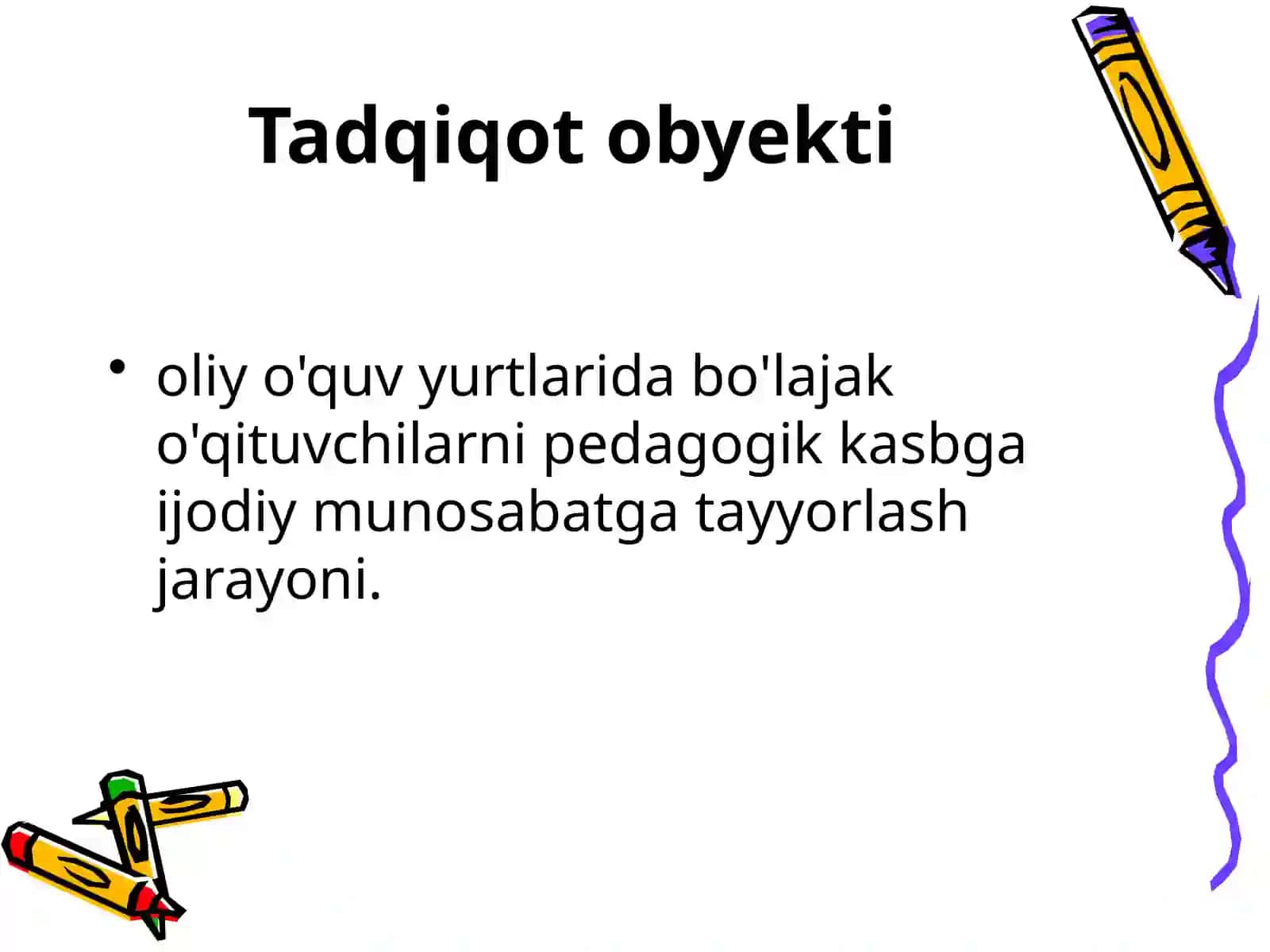 Tadqiqot obyekti

• oliy o'quv yurtlarida bo'lajak o'qituvchilarni pedagogik kasbga ijodiy munosabatga tayyorlash jarayoni.